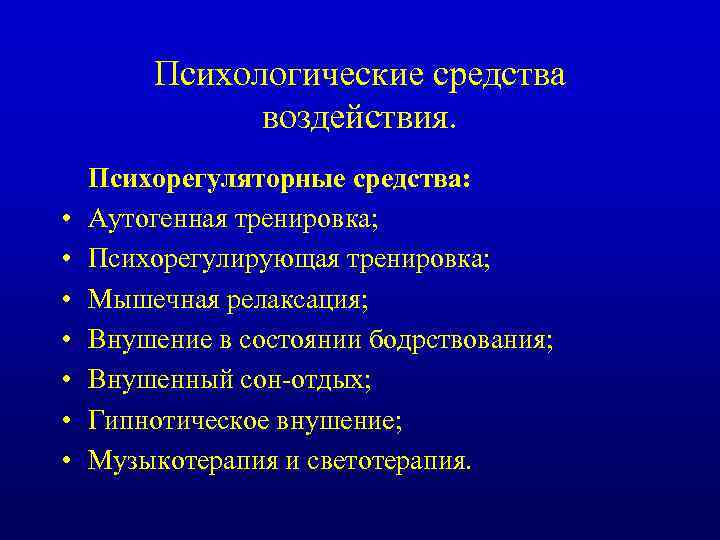 Психологические средства воздействия.

Психорегуляторные средства:
• Аутогенная тренировка;
• Психорегулирующая тренировка;
• Мышечная релаксация;
• Внушение в состоянии бодрствования;
• Внушенный сон-отдых;
• Гипнотическое внушение;
• Музыкотерапия и светотерапия.